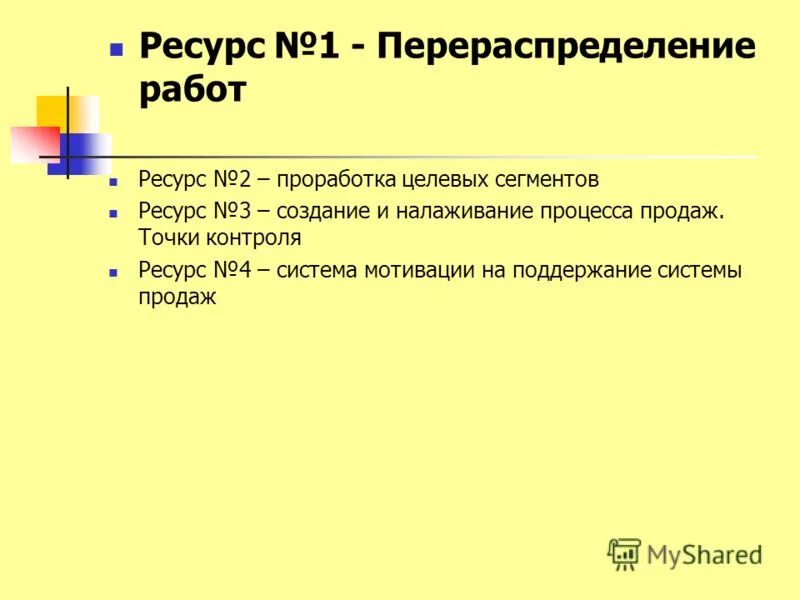 Ресурс №1 - Перераспределение работ

Ресурс №2 – проработка целевых сегментов

Ресурс №3 – создание и налаживание процесса продаж. Точки контроля

Ресурс №4 – система мотивации на поддержание системы продаж

MyShared